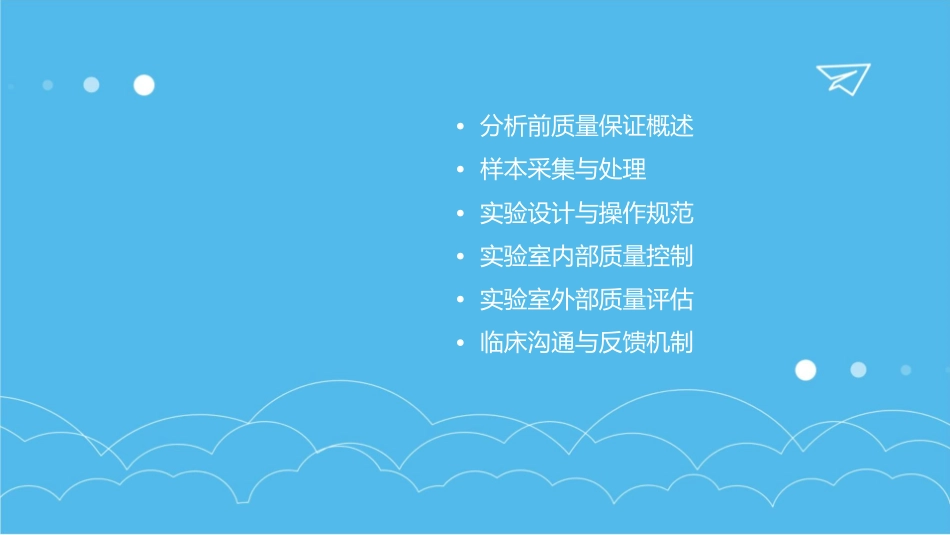 • 分析前质量保证概述
• 样本采集与处理
• 实验设计与操作规范
• 实验室内部质量控制
• 实验室外部质量评估
• 临床沟通与反馈机制